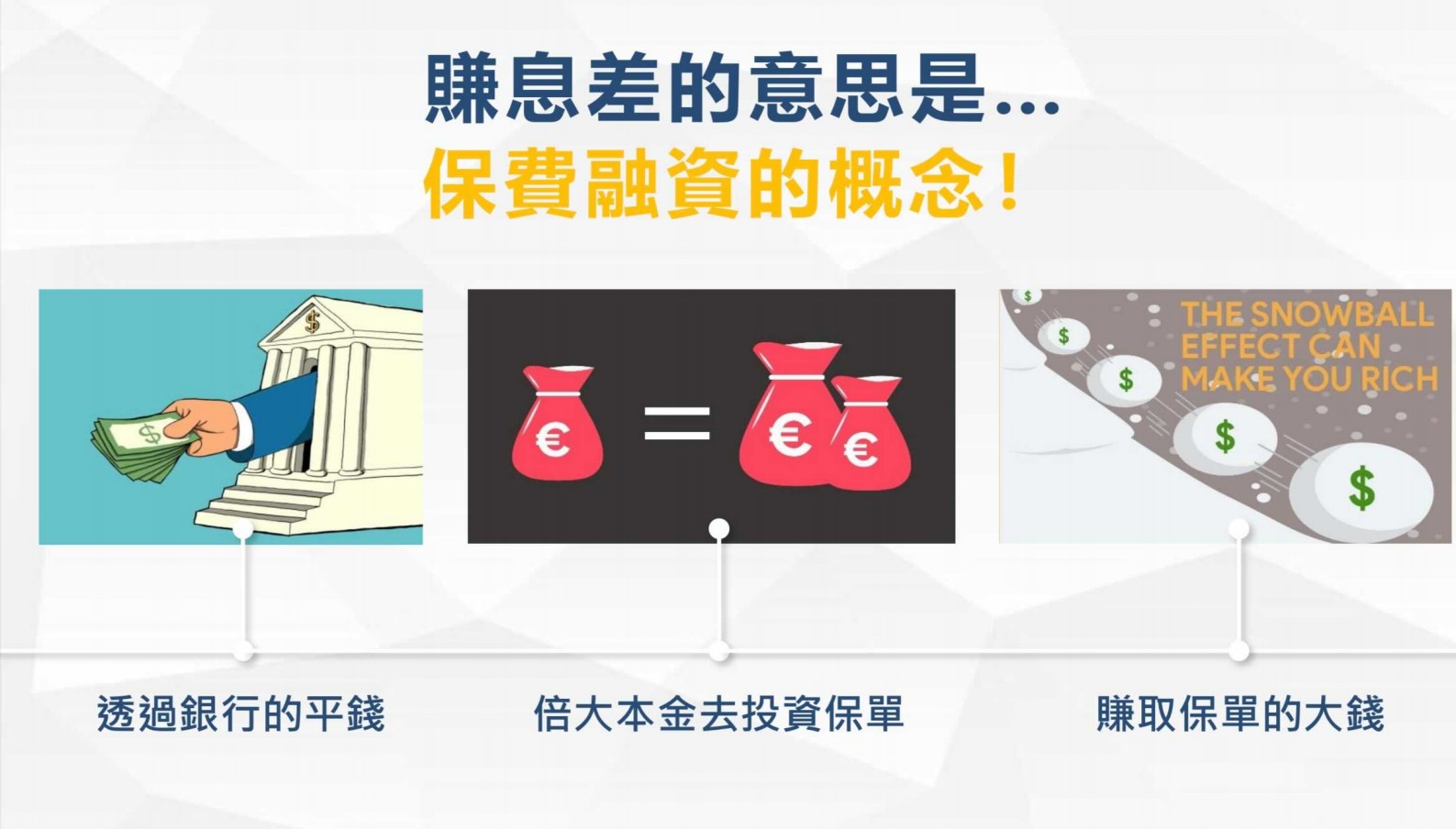 賺息差的意思是...
保費融資的概念！

$

$

€ = € €

$ $ $ $ $

THE SNOWBALL EFFECT CAN MAKE YOU RICH

透過銀行的平錢

倍大本金去投資保單

賺取保單的大錢